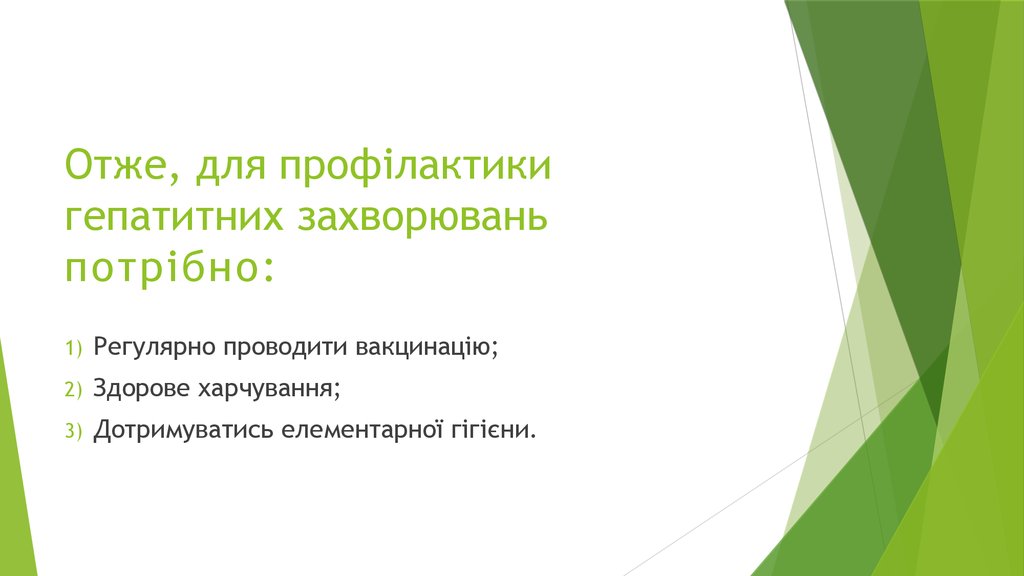 Отже, для профілактики гепатитних захворювань потрібно:

1) Регулярно проводити вакцинацію;
2) Здорове харчування;
3) Дотримуватись елементарної гігієни.